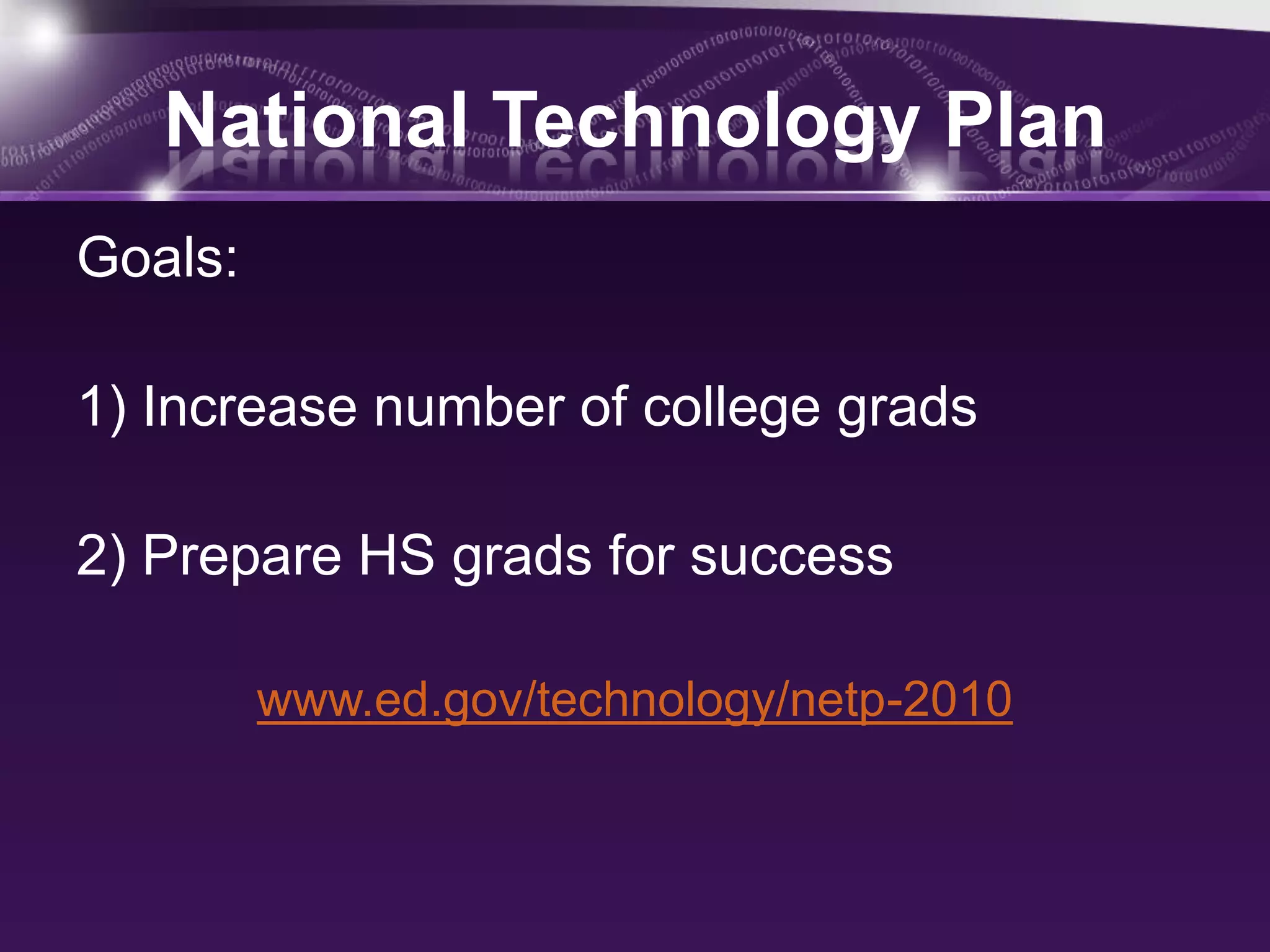 National Technology Plan

Goals:

1) Increase number of college grads

2) Prepare HS grads for success

www.ed.gov/technology/netp-2010